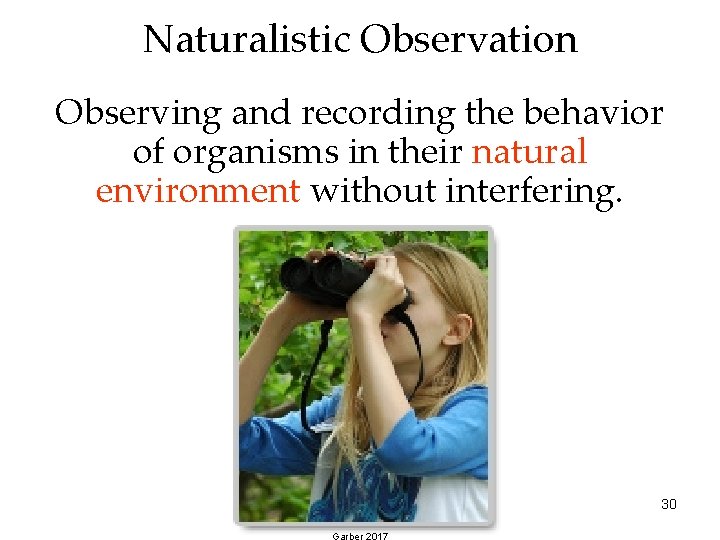 Naturalistic Observation

Observing and recording the behavior of organisms in their natural environment without interfering.

30

Garber 2017